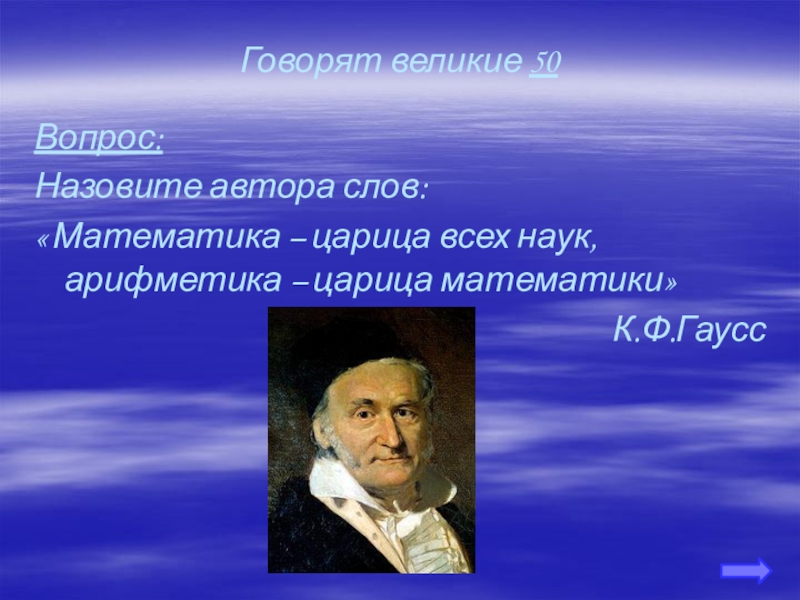 Говорят великие 50

Вопрос:

Назовите автора слов:

«Математика – царица всех наук, арифметика – царица математики»

К.Ф.Гаусс